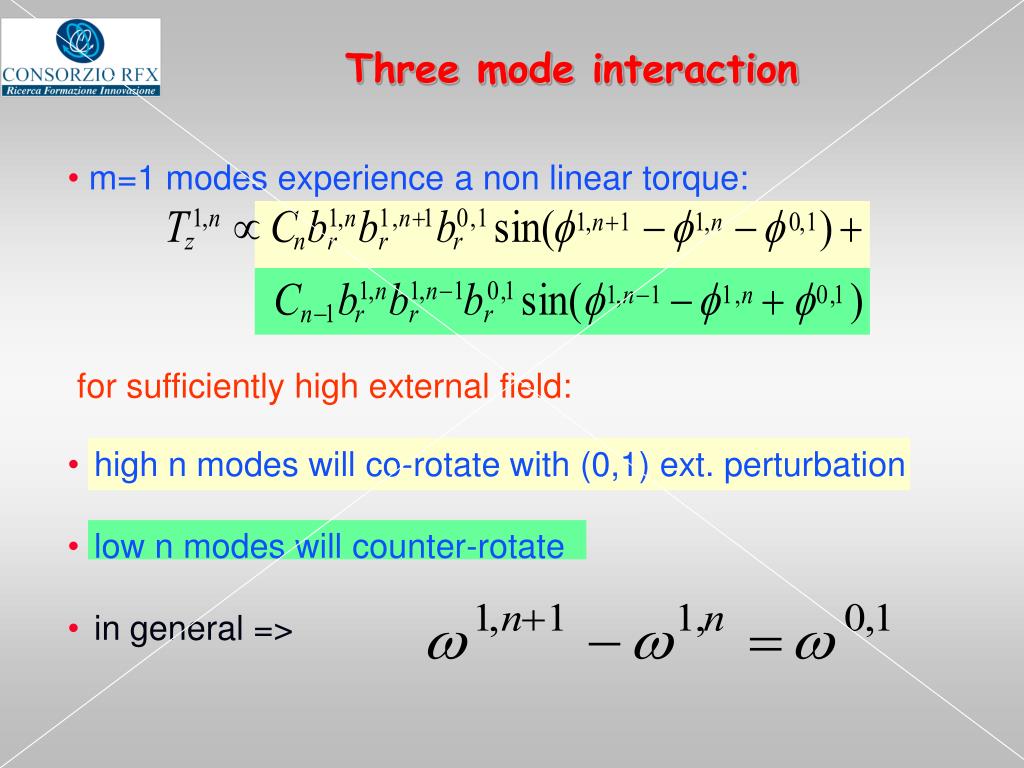 CONSORZIO RFX
Ricerca Formazione Innovazione

Three mode interaction

• m=1 modes experience a non linear torque:

$T_z^{1,n} \propto C_n b_r^{1,n} b_r^{1,n+1} b_r^{0,1} \sin(\phi^{1,n+1} - \phi^{1,n} - \phi^{0,1}) +$
$C_{n-1} b_r^{1,n} b_r^{1,n-1} b_r^{0,1} \sin(\phi^{1,n-1} - \phi^{1,n} + \phi^{0,1})$

for sufficiently high external field:

• high n modes will co-rotate with (0,1) ext. perturbation

• low n modes will counter-rotate

• in general => $\omega^{1,n+1} - \omega^{1,n} = \omega^{0,1}$